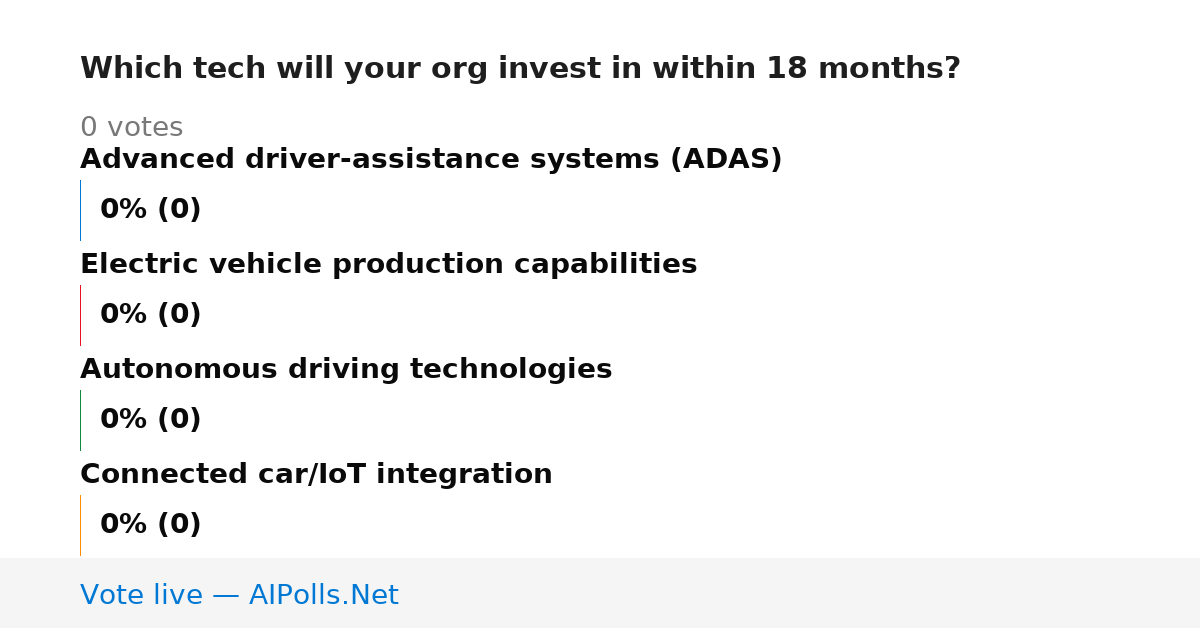 Which tech will your org invest in within 18 months?

0 votes

Advanced driver-assistance systems (ADAS)

0% (0)

Electric vehicle production capabilities

0% (0)

Autonomous driving technologies

0% (0)

Connected car/IoT integration

0% (0)

Vote live — AIPolls.Net